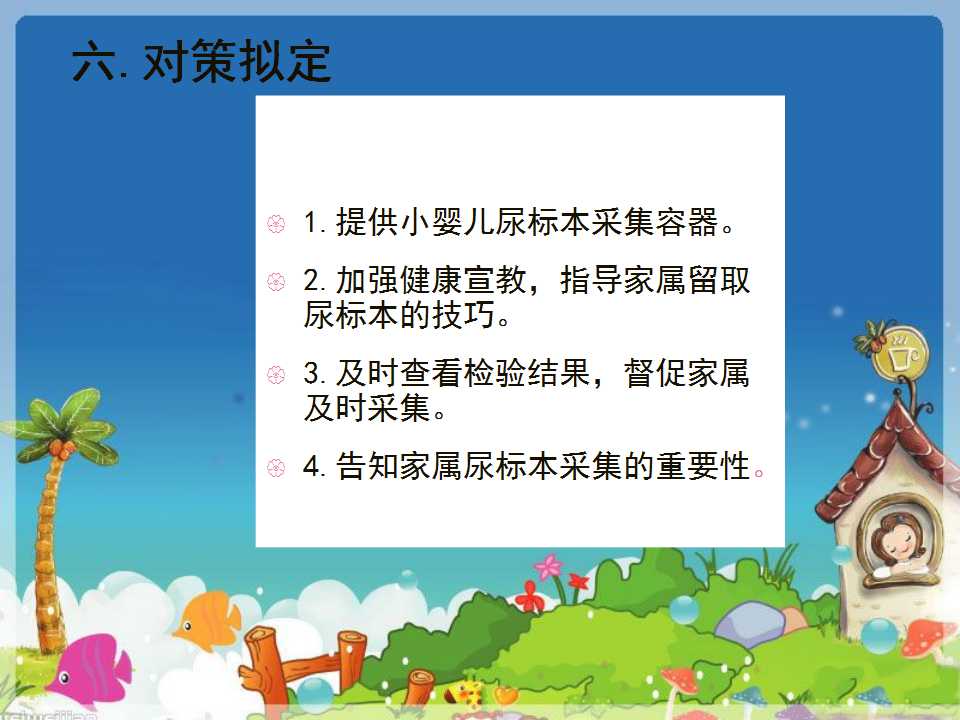 六. 对策拟定

1. 提供小婴儿尿标本采集容器。

2. 加强健康宣教，指导家属留取尿标本的技巧。

3. 及时查看检验结果，督促家属及时采集。

4. 告知家属尿标本采集的重要性。